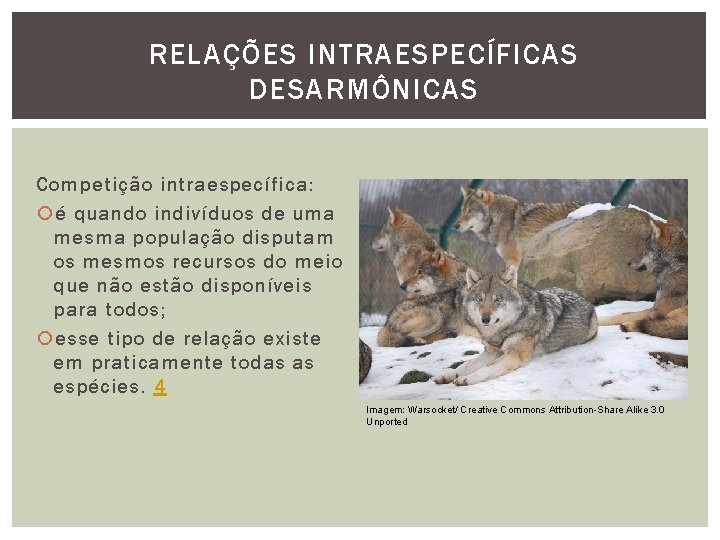 RELAÇÕES INTRAESPECÍFICAS DESARMÔNICAS

Competição intraespecífica:

é quando indivíduos de uma mesma população disputam os mesmos recursos do meio que não estão disponíveis para todos;

esse tipo de relação existe em praticamente todas as espécies. 4

Imagem: Warsocket/ Creative Commons Attribution-Share Alike 3.0 Unported